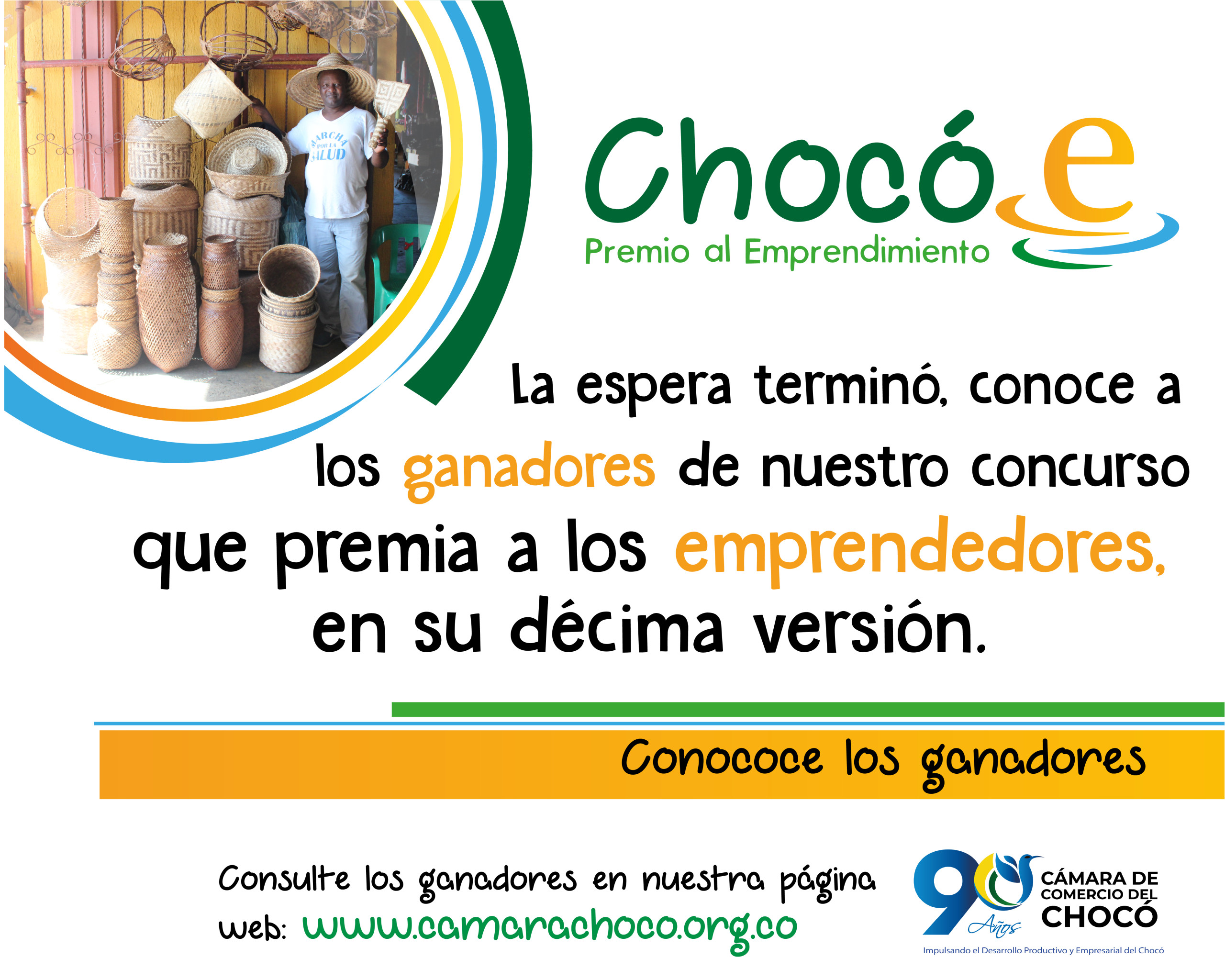 MARCHA POR LA SALUD

Chocó e
Premio al Emprendimiento

La espera terminó, conoce a los ganadores de nuestro concurso que premia a los emprendedores, en su décima versión.

Conococe los ganadores

Consulte los ganadores en nuestra página web: www.camarachoco.org.co

90 Años
CÁMARA DE COMERCIO DEL CHOCÓ
Impulsando el Desarrollo Productivo y Empresarial del Chocó